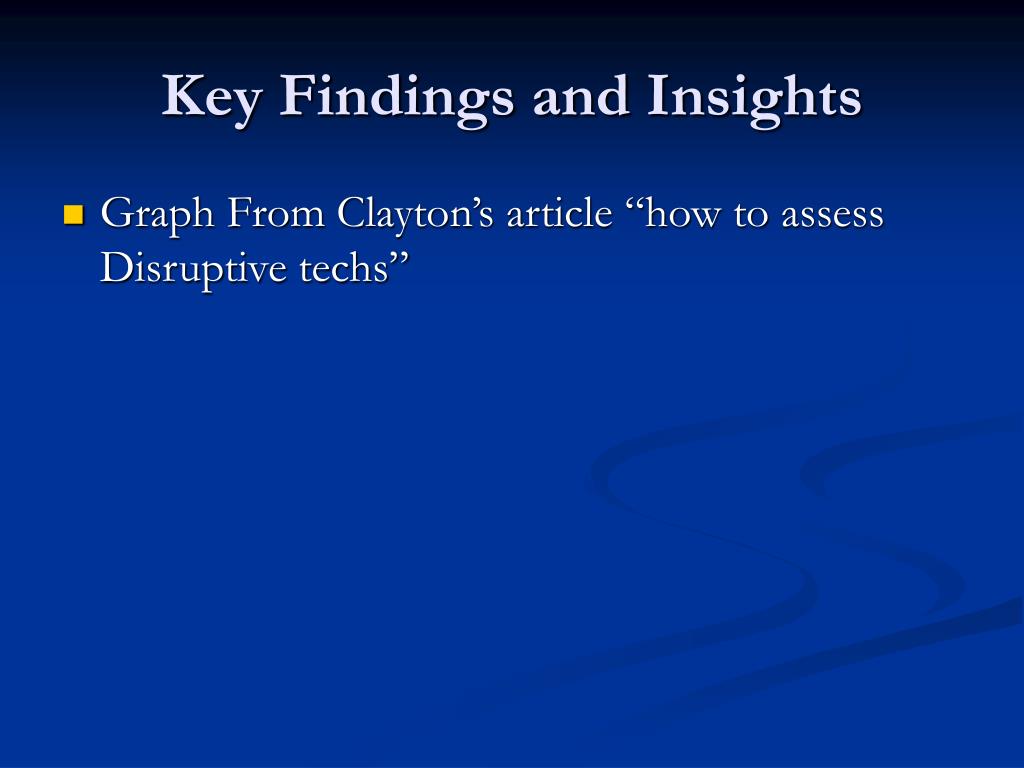 Key Findings and Insights

Graph From Clayton’s article “how to assess Disruptive techs”